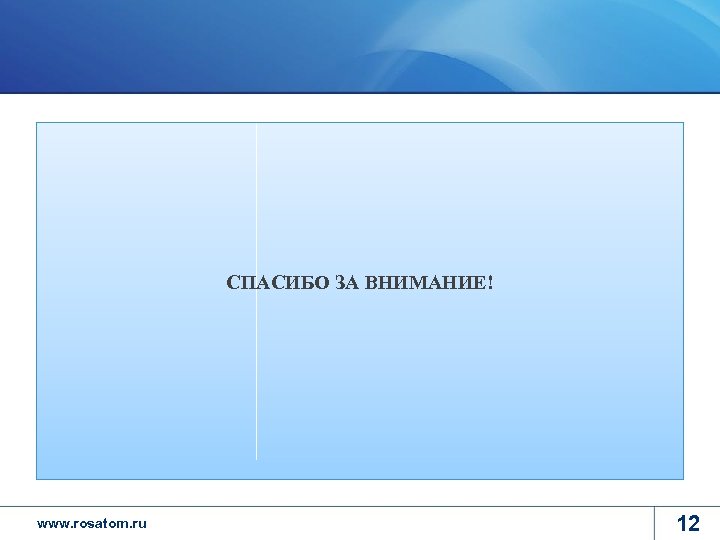 СПАСИБО ЗА ВНИМАНИЕ!

www.rosatom.ru

12